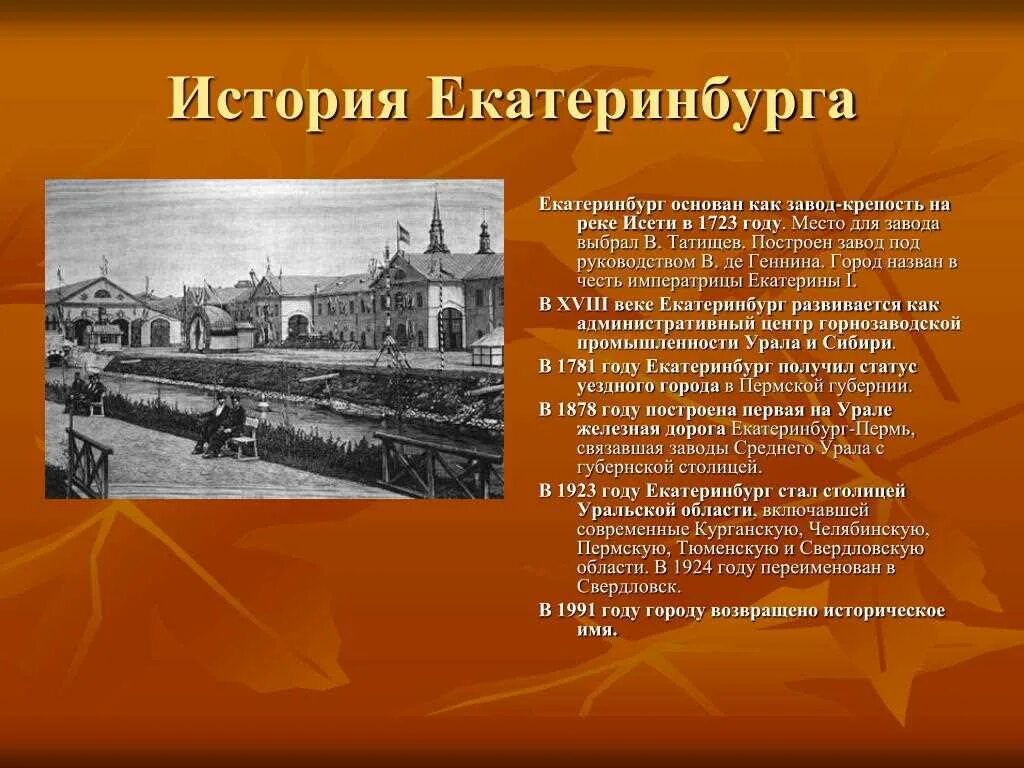 История Екатеринбурга

Екатеринбург основан как завод-крепость на реке Исети в 1723 году. Место для завода выбрал В. Татищев. Построен завод под руководством В. де Геннина. Город назван в честь императрицы Екатерины I.

В XVIII веке Екатеринбург развивается как административный центр горнозаводской промышленности Урала и Сибири.

В 1781 году Екатеринбург получил статус уездного города в Пермской губернии.

В 1878 году построена первая на Урале железная дорога Екатеринбург-Пермь, связавшая заводы Среднего Урала с губернской столицей.

В 1923 году Екатеринбург стал столицей Уральской области, включавшей современные Курганскую, Челябинскую, Пермскую, Тюменскую и Свердловскую области. В 1924 году переименован в Свердловск.

В 1991 году городу возвращено историческое имя.